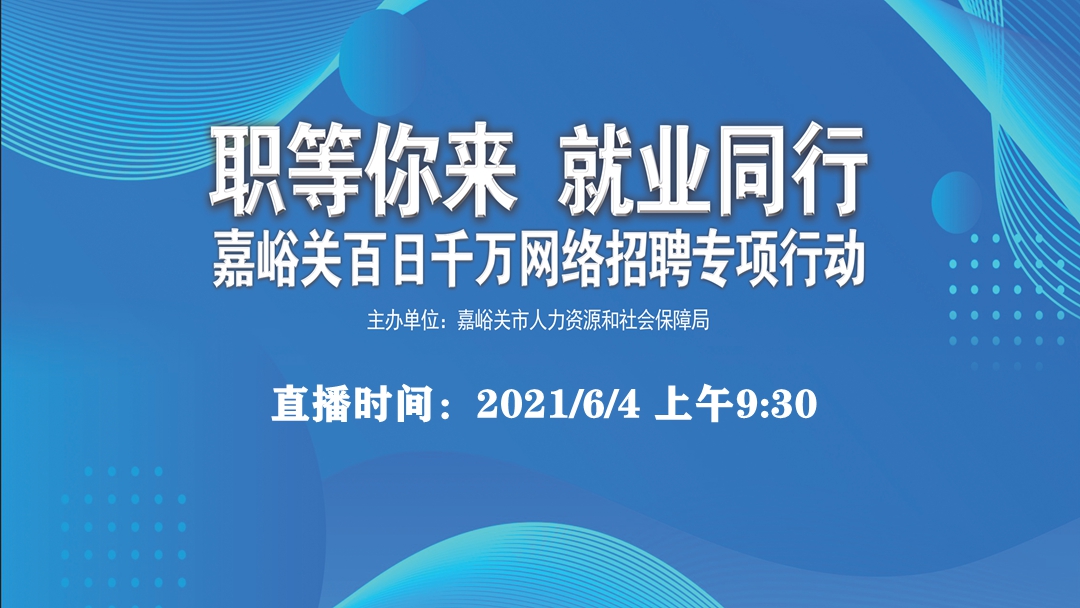 职等你来 就业同行
嘉峪关百日千万网络招聘专项行动

主办单位：嘉峪关市人力资源和社会保障局

直播时间：2021/6/4 上午9:30